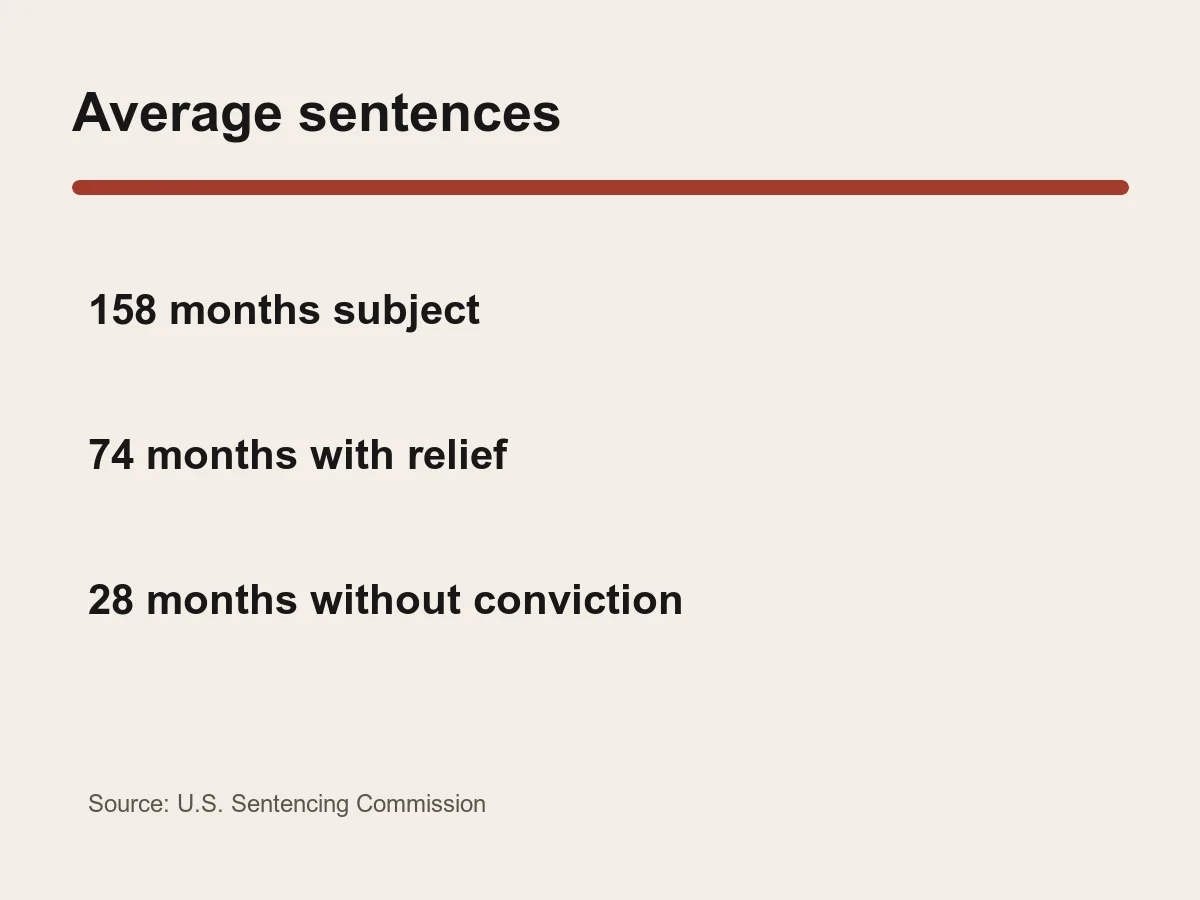 Average sentences

158 months subject

74 months with relief

28 months without conviction

Source: U.S. Sentencing Commission